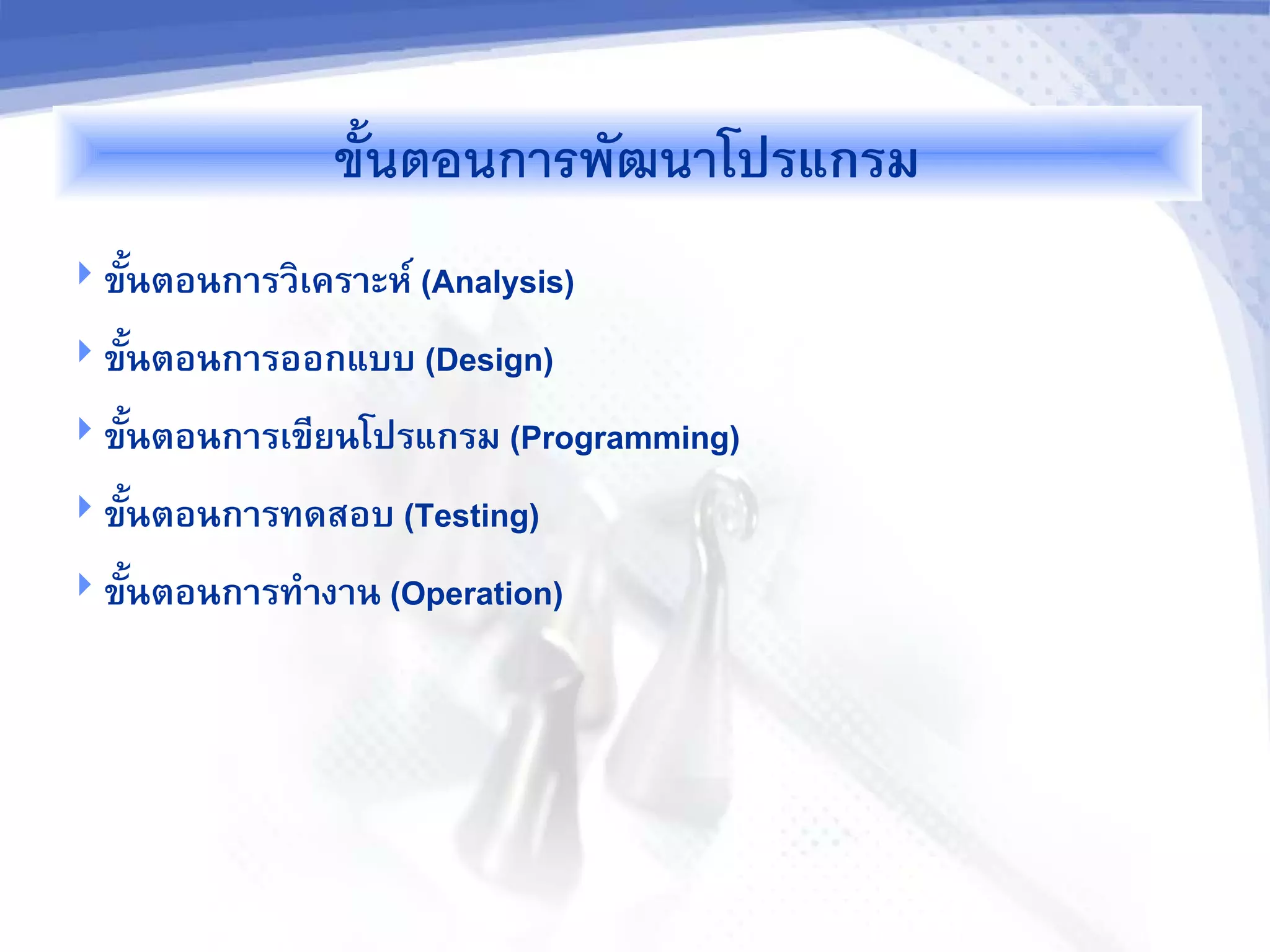 ขั้นตอนการพัฒนาโปรแกรม

ขั้นตอนการวิเคราะห์ (Analysis)

ขั้นตอนการออกแบบ (Design)

ขั้นตอนการเขียนโปรแกรม (Programming)

ขั้นตอนการทดสอบ (Testing)

ขั้นตอนการทำงาน (Operation)